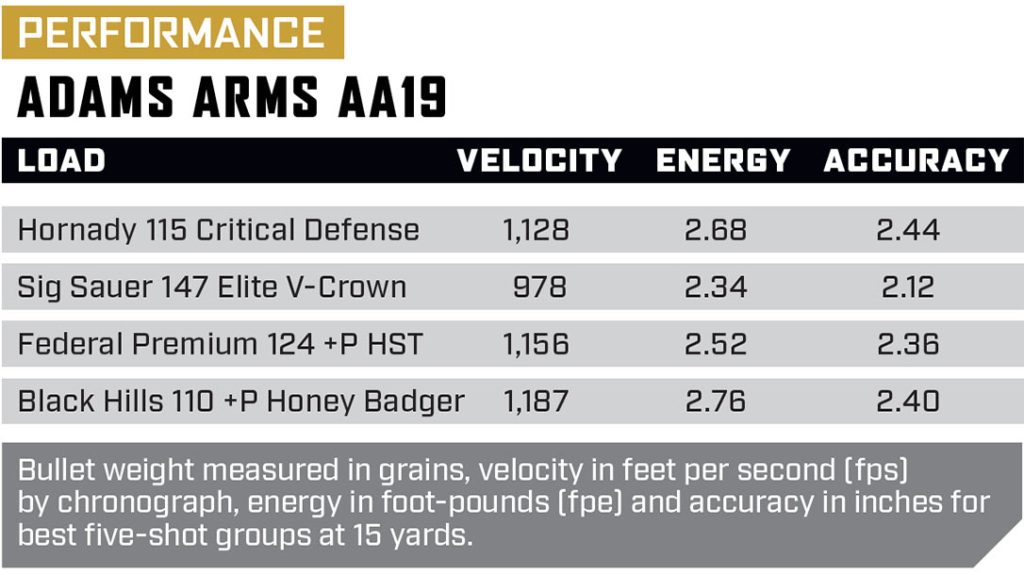 PERFORMANCE

ADAMS ARMS AA19

| LOAD | VELOCITY | ENERGY | ACCURACY |
|---|---|---|---|
| Hornady 115 Critical Defense | 1,128 | 2.68 | 2.44 |
| Sig Sauer 147 Elite V-Crown | 978 | 2.34 | 2.12 |
| Federal Premium 124 +P HST | 1,156 | 2.52 | 2.36 |
| Black Hills 110 +P Honey Badger | 1,187 | 2.76 | 2.40 |

Bullet weight measured in grains, velocity in feet per second (fps) by chronograph, energy in foot-pounds (fpe) and accuracy in inches for best five-shot groups at 15 yards.